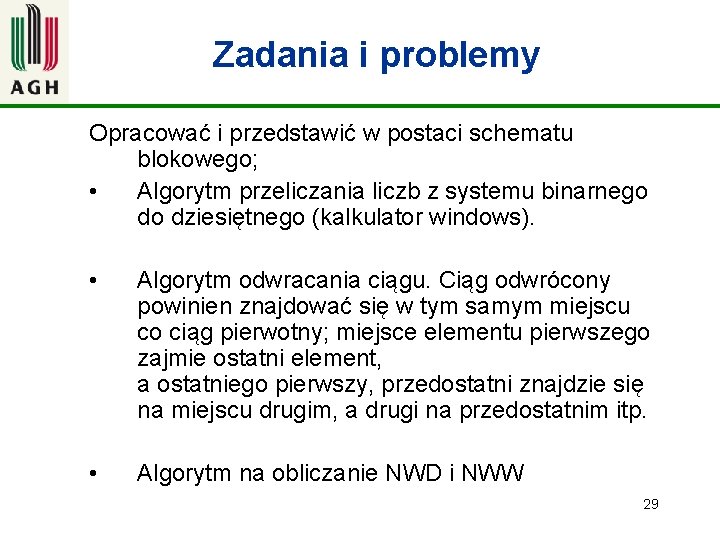 AGH

Zadania i problemy

Opracować i przedstawić w postaci schematu blokowego;

• Algorytm przeliczania liczb z systemu binarnego do dziesiętnego (kalkulator windows).

• Algorytm odwracania ciągu. Ciąg odwrócony powinien znajdować się w tym samym miejscu co ciąg pierwotny; miejsce elementu pierwszego zajmie ostatni element,
a ostatniego pierwszy, przedostatni znajdzie się na miejscu drugim, a drugi na przedostatnim itp.

• Algorytm na obliczanie NWD i NWW

29